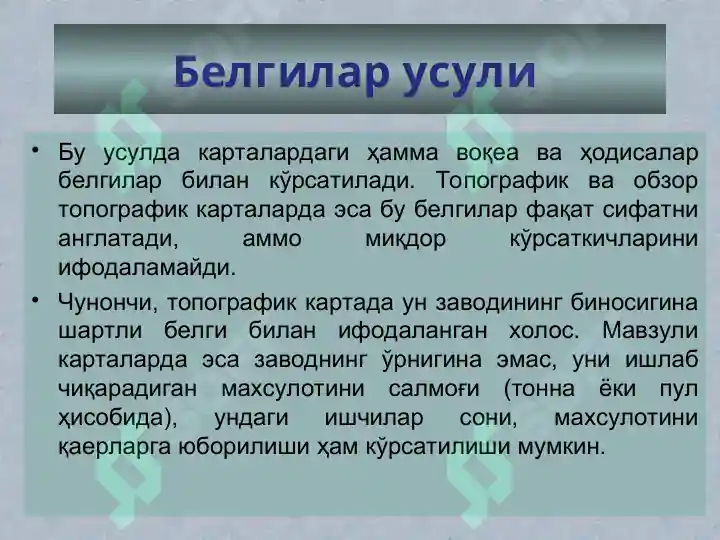 Белгилар усули

• Бу усулда карталардаги ҳамма воқеа ва ҳодисалар белгилар билан кўрсатилади. Топографик ва обзор топографик карталарда эса бу белгилар фақат сифатни англатади, аммо миқдор кўрсаткичларини ифодаламайди.

• Чунончи, топографик картада ун заводининг биносигина шартли белги билан ифодаланган холос. Мавзули карталарда эса заводнинг ўрнигина эмас, уни ишлаб чиқарадиган махсулотини салмоғи (тонна ёки пул ҳисобида), ундаги ишчилар сони, махсулотини қаерларга юборилиши ҳам кўрсатилиши мумкин.